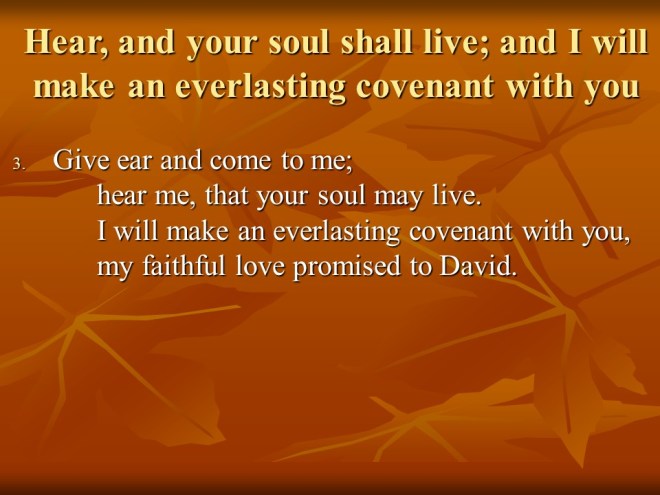 Hear, and your soul shall live; and I will make an everlasting covenant with you

3. Give ear and come to me;
hear me, that your soul may live.
I will make an everlasting covenant with you,
my faithful love promised to David.